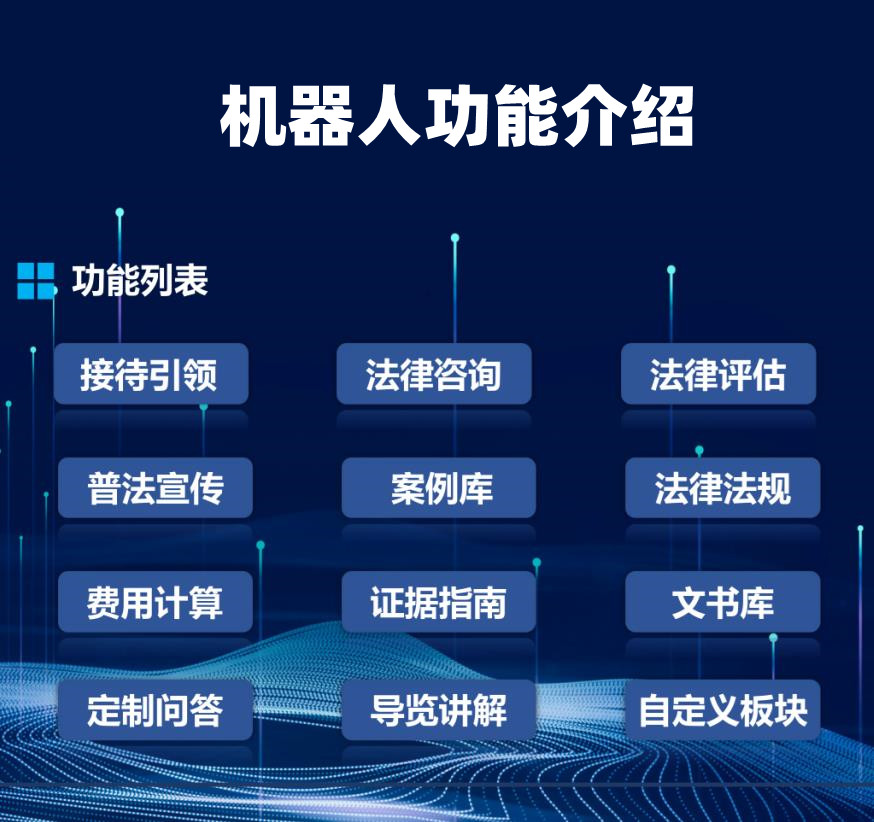 机器人功能介绍

功能列表

接待引领
法律咨询
法律评估
普法宣传
案例库
法律法规
费用计算
证据指南
文书库
定制问答
导览讲解
自定义板块